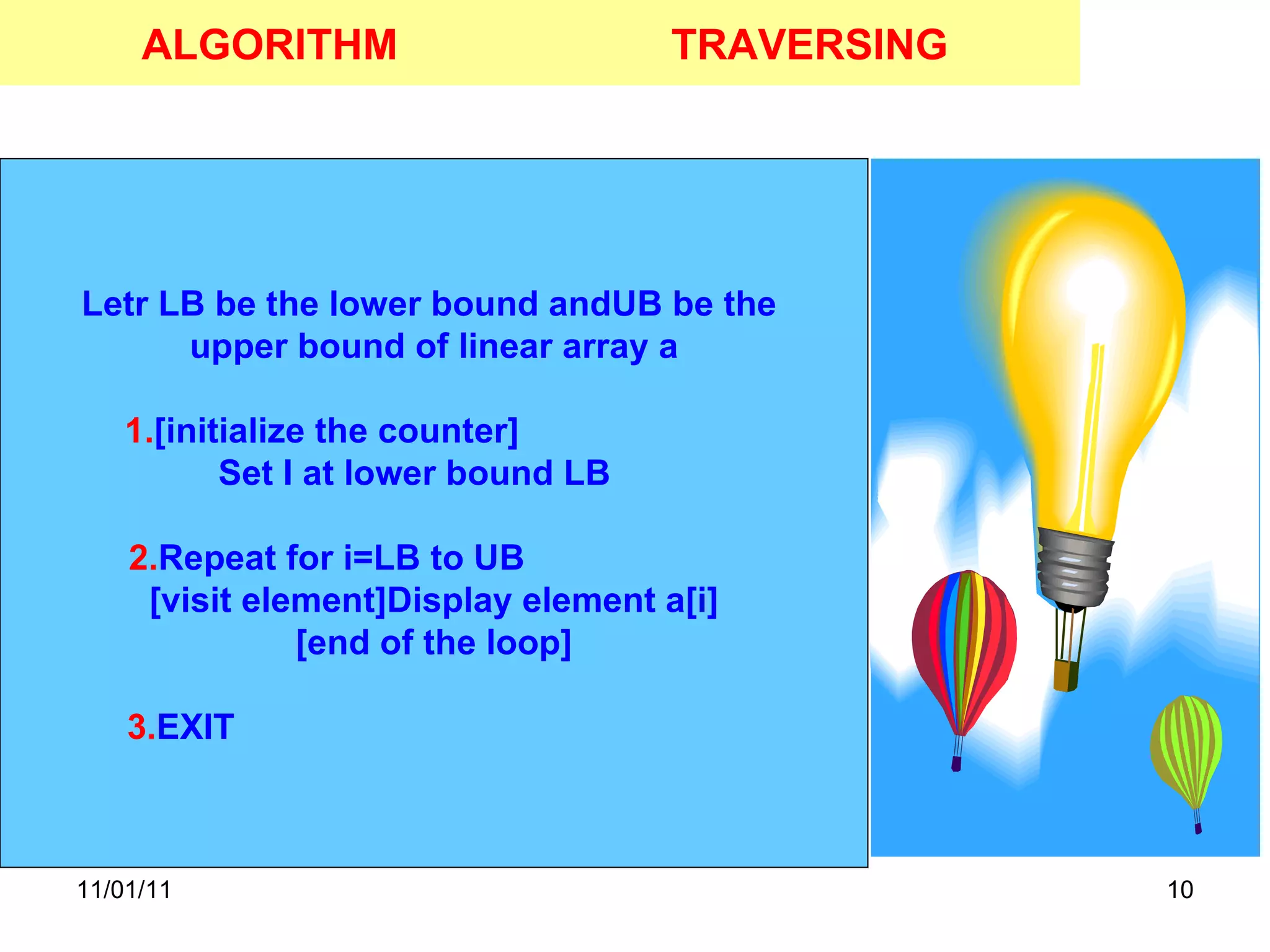 ALGORITHM TRAVERSING

Letr LB be the lower bound andUB be the upper bound of linear array a

1.[initialize the counter]
Set I at lower bound LB

2.Repeat for i=LB to UB
[visit element]Display element a[i]
[end of the loop]

3.EXIT

11/01/11

10